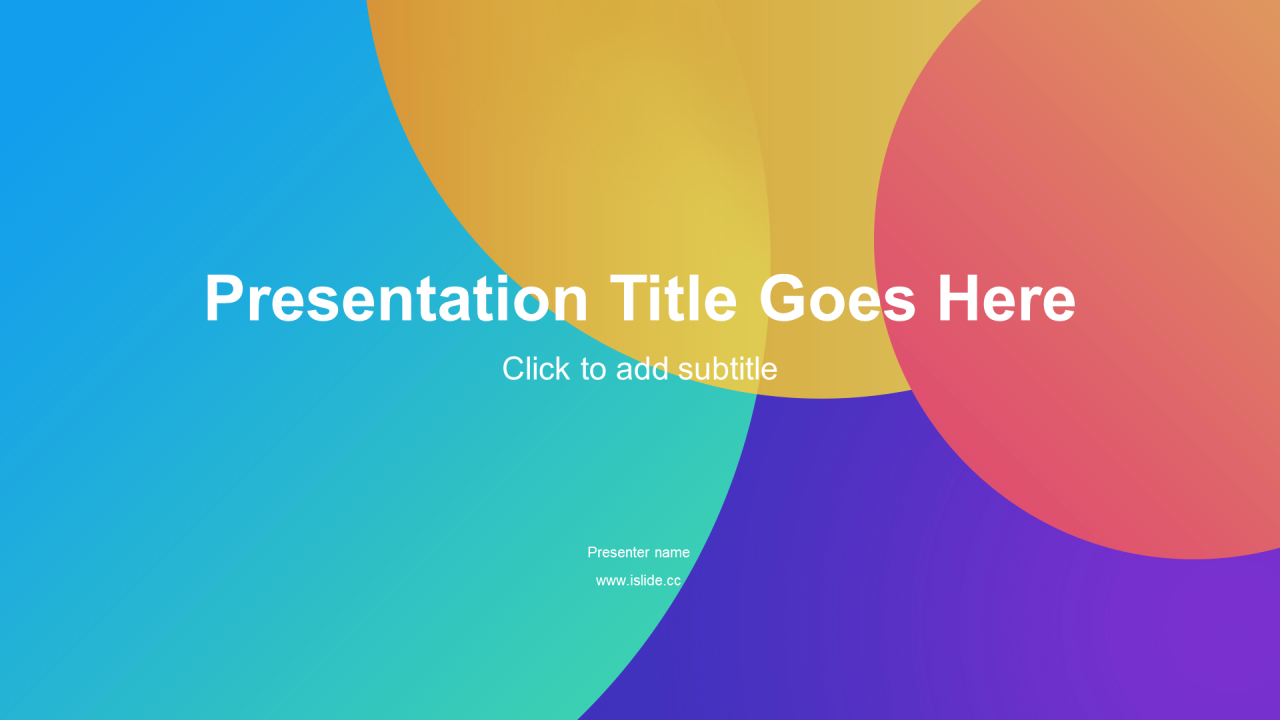 Presentation Title Goes Here

Click to add subtitle

Presenter name

www.islide.cc